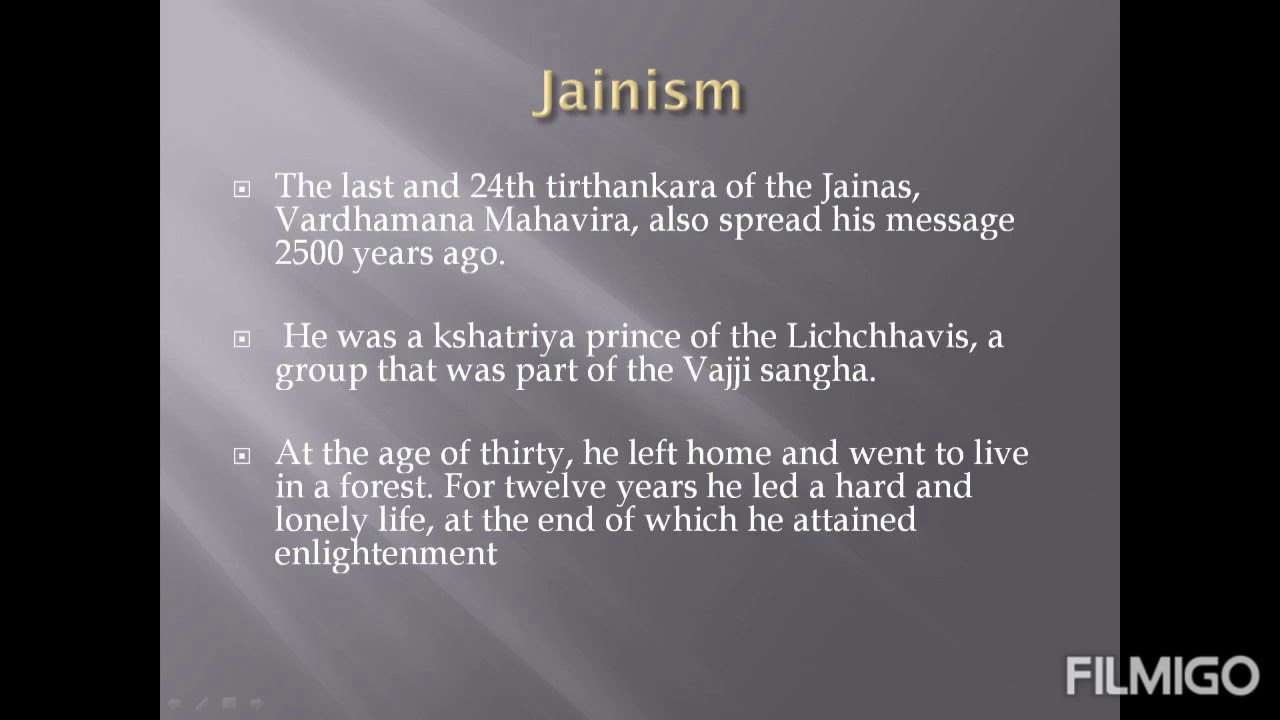 Jainism

The last and 24th tirthankara of the Jainas, Vardhamana Mahavira, also spread his message 2500 years ago.

He was a kshatriya prince of the Lichchhavis, a group that was part of the Vajji sangha.

At the age of thirty, he left home and went to live in a forest. For twelve years he led a hard and lonely life, at the end of which he attained enlightenment

FILMIGO